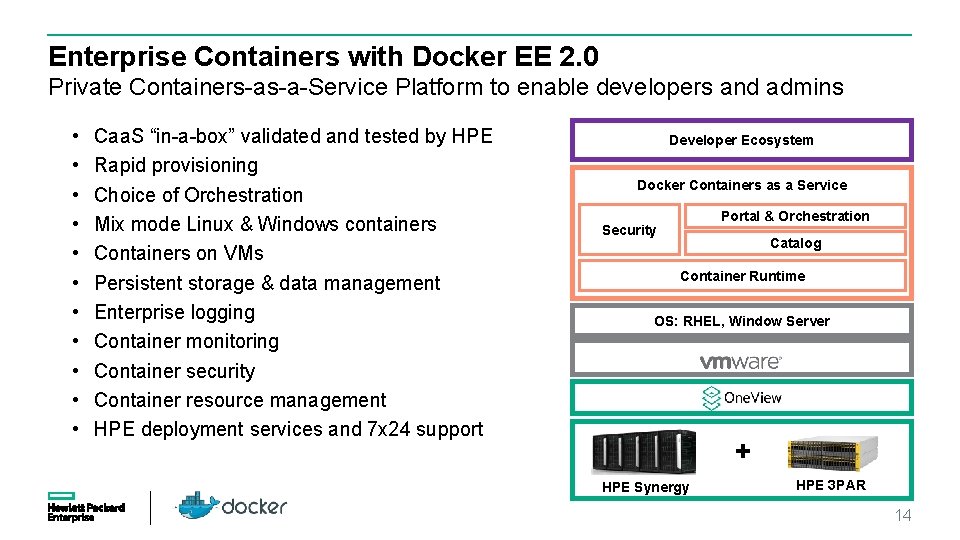 Enterprise Containers with Docker EE 2.0
Private Containers-as-a-Service Platform to enable developers and admins

• CaaS “in-a-box” validated and tested by HPE
• Rapid provisioning
• Choice of Orchestration
• Mix mode Linux & Windows containers
• Containers on VMs
• Persistent storage & data management
• Enterprise logging
• Container monitoring
• Container security
• Container resource management
• HPE deployment services and 7x24 support

Developer Ecosystem

Docker Containers as a Service

Security

Portal & Orchestration

Catalog

Container Runtime

OS: RHEL, Window Server

vmware

OneView

+

HPE Synergy

HPE 3PAR

Hewlett Packard Enterprise

docker

14